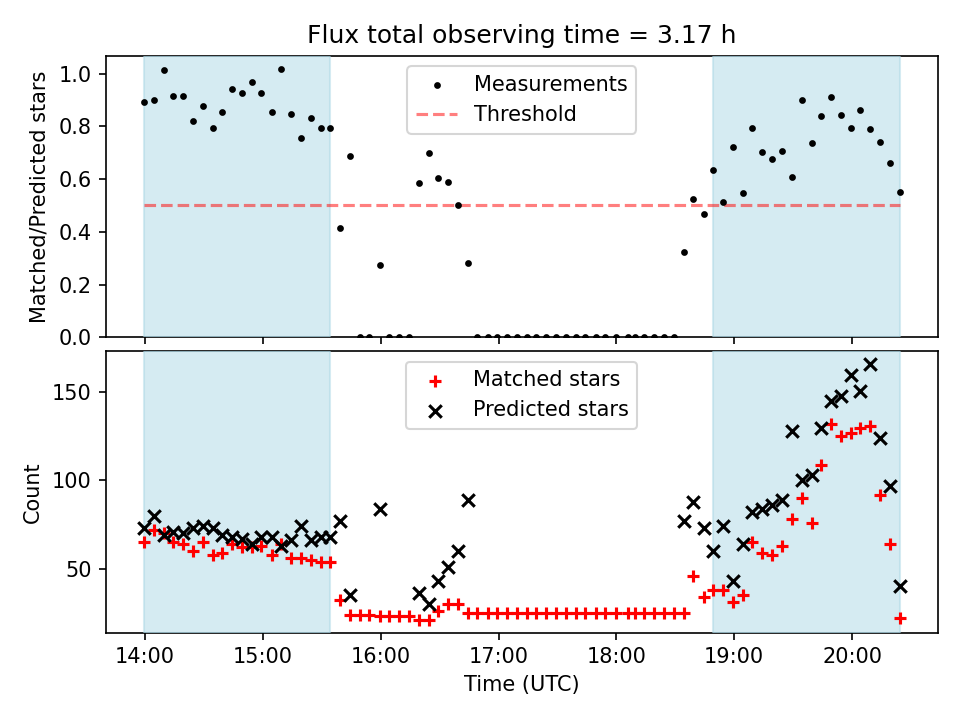 Flux total observing time = 3.17 h

Matched/Predicted stars

1.0
0.8
0.6
0.4
0.2
0.0

Measurements
Threshold

Count

150
100
50

Matched stars
Predicted stars

14:00
15:00
16:00
17:00
18:00
19:00
20:00

Time (UTC)